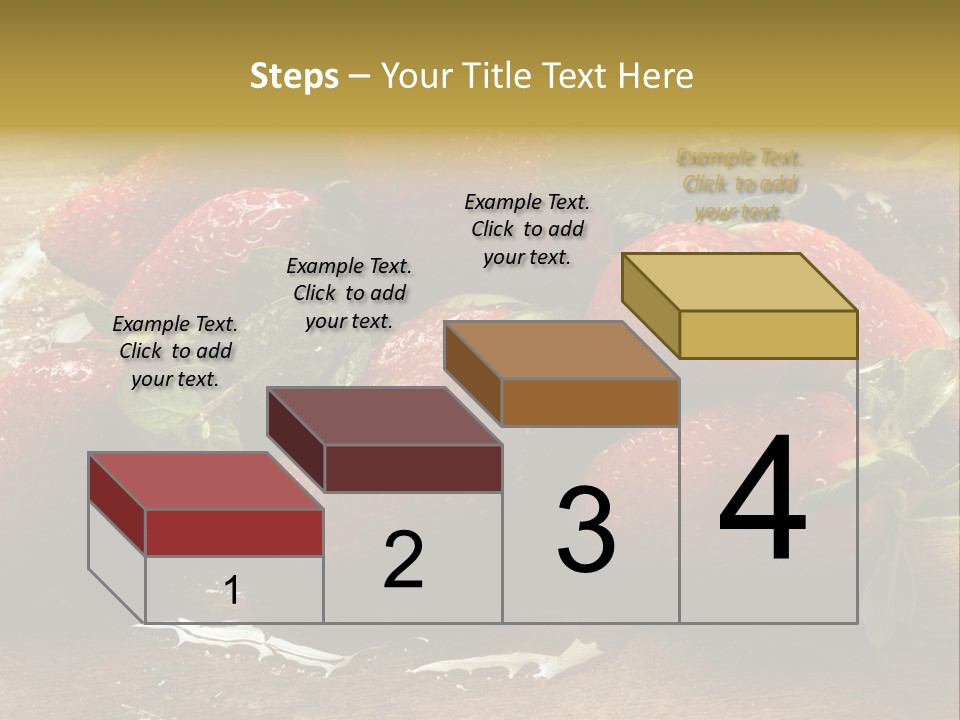 Steps – Your Title Text Here

Example Text. Click to add your text.

Example Text. Click to add your text.

Example Text. Click to add your text.

Example Text. Click to add your text.

1

2

3

4